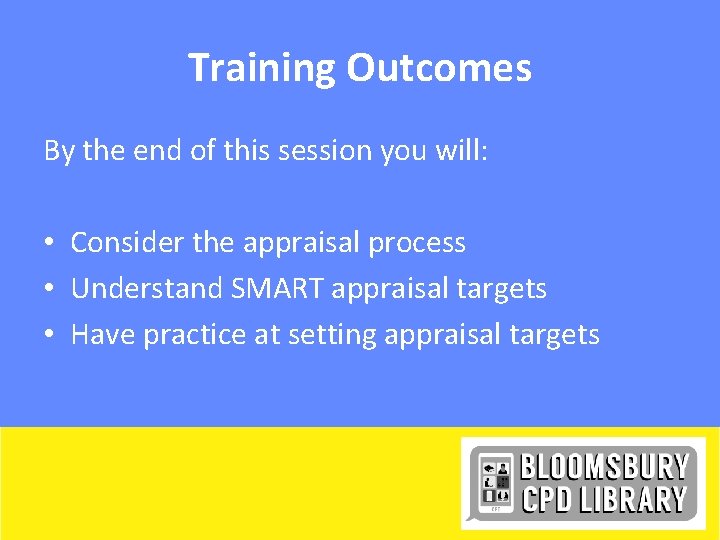 Training Outcomes

By the end of this session you will:

• Consider the appraisal process
• Understand SMART appraisal targets
• Have practice at setting appraisal targets

BLOOMSBURY CPD LIBRARY